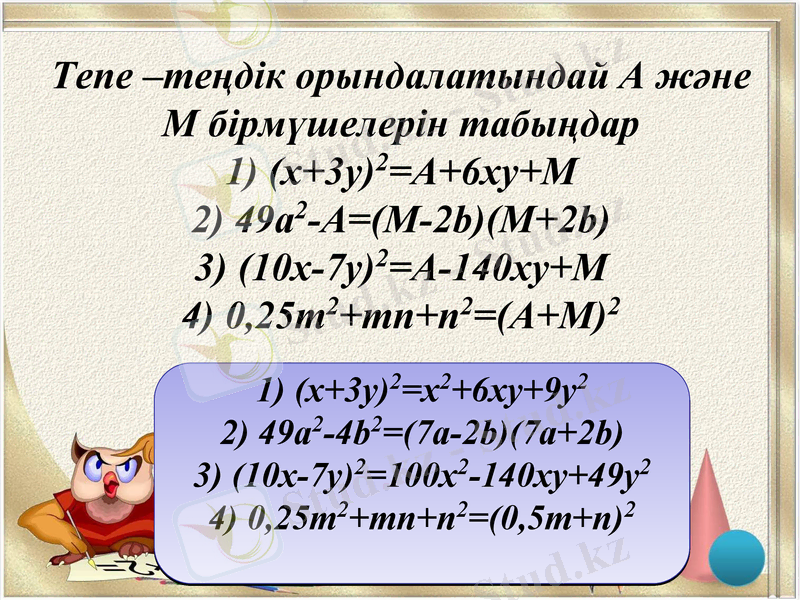 Тепе –теңдік орындалатындай А және М бірмүшелерін табыңдар

1) $(x+3y)^2=A+6xy+M$

2) $49a^2-A=(M-2b)(M+2b)$

3) $(10x-7y)^2=A-140xy+M$

4) $0,25m^2+mn+n^2=(A+M)^2$

1) $(x+3y)^2=x^2+6xy+9y^2$

2) $49a^2-4b^2=(7a-2b)(7a+2b)$

3) $(10x-7y)^2=100x^2-140xy+49y^2$

4) $0,25m^2+mn+n^2=(0,5m+n)^2$

Stud.kz